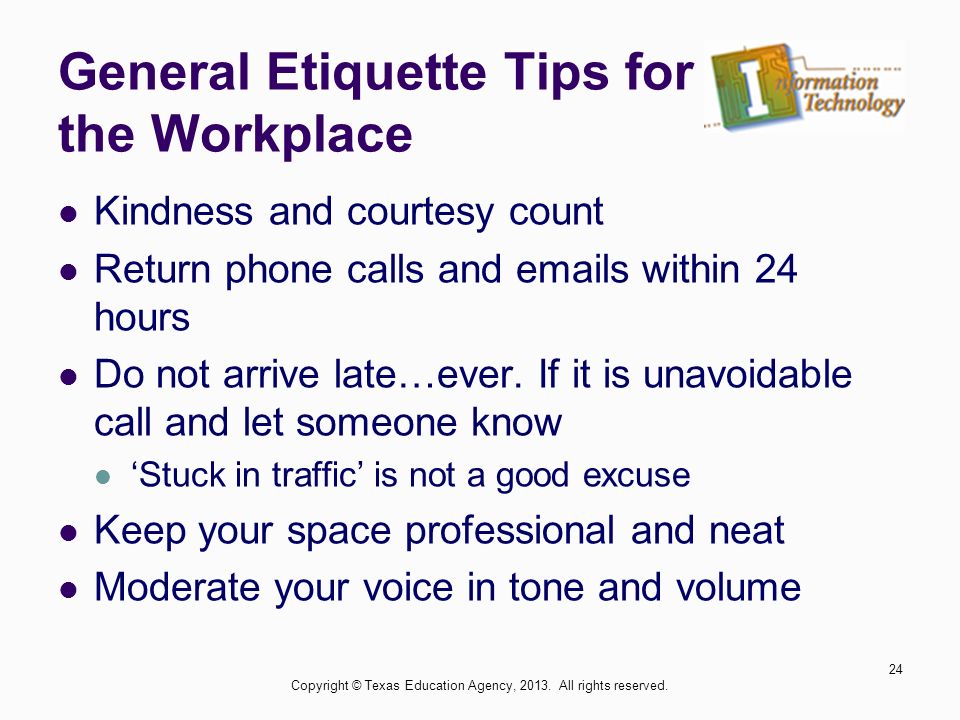 General Etiquette Tips for the Workplace

Information Technology

- Kindness and courtesy count
- Return phone calls and emails within 24 hours
- Do not arrive late…ever. If it is unavoidable call and let someone know
  - ‘Stuck in traffic’ is not a good excuse
- Keep your space professional and neat
- Moderate your voice in tone and volume

24

Copyright © Texas Education Agency, 2013. All rights reserved.